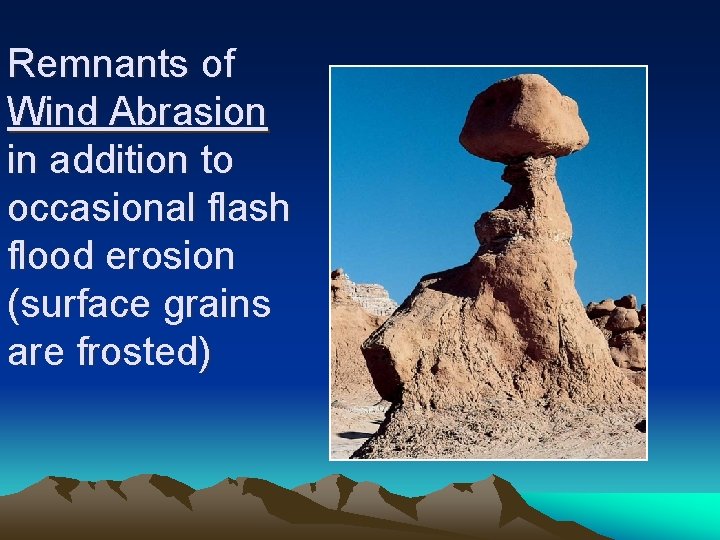 Remnants of Wind Abrasion in addition to occasional flash flood erosion (surface grains are frosted)